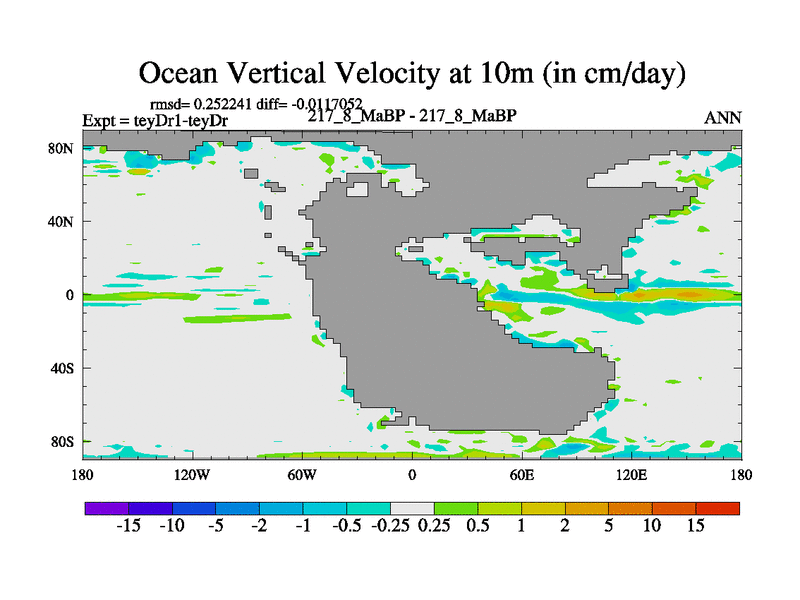 Ocean Vertical Velocity at 10m (in cm/day)

rmsd= 0.252241 diff= -0.0117052

Expt = teyDr1-teyDr

217_8_MaBP - 217_8_MaBP

ANN

80N

40N

0

40S

80S

180

120W

60W

0

60E

120E

180

-15 -10 -5 -2 -1 -0.5 -0.25 0.25 0.5 1 2 5 10 15